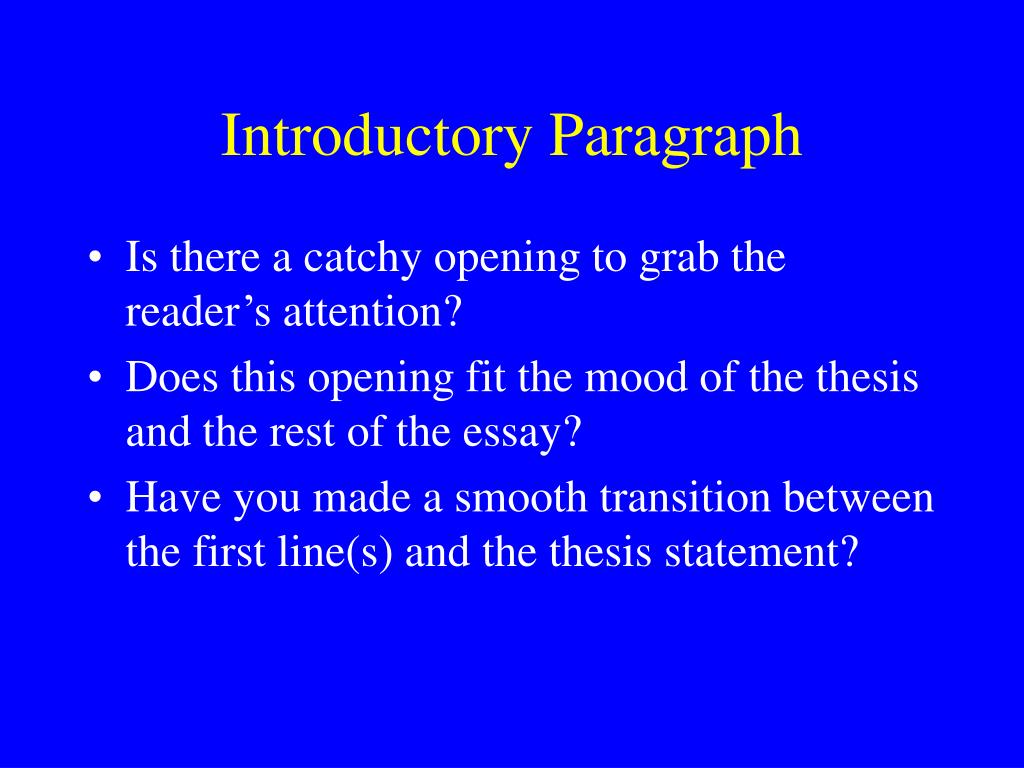 Introductory Paragraph

• Is there a catchy opening to grab the reader’s attention?
• Does this opening fit the mood of the thesis and the rest of the essay?
• Have you made a smooth transition between the first line(s) and the thesis statement?